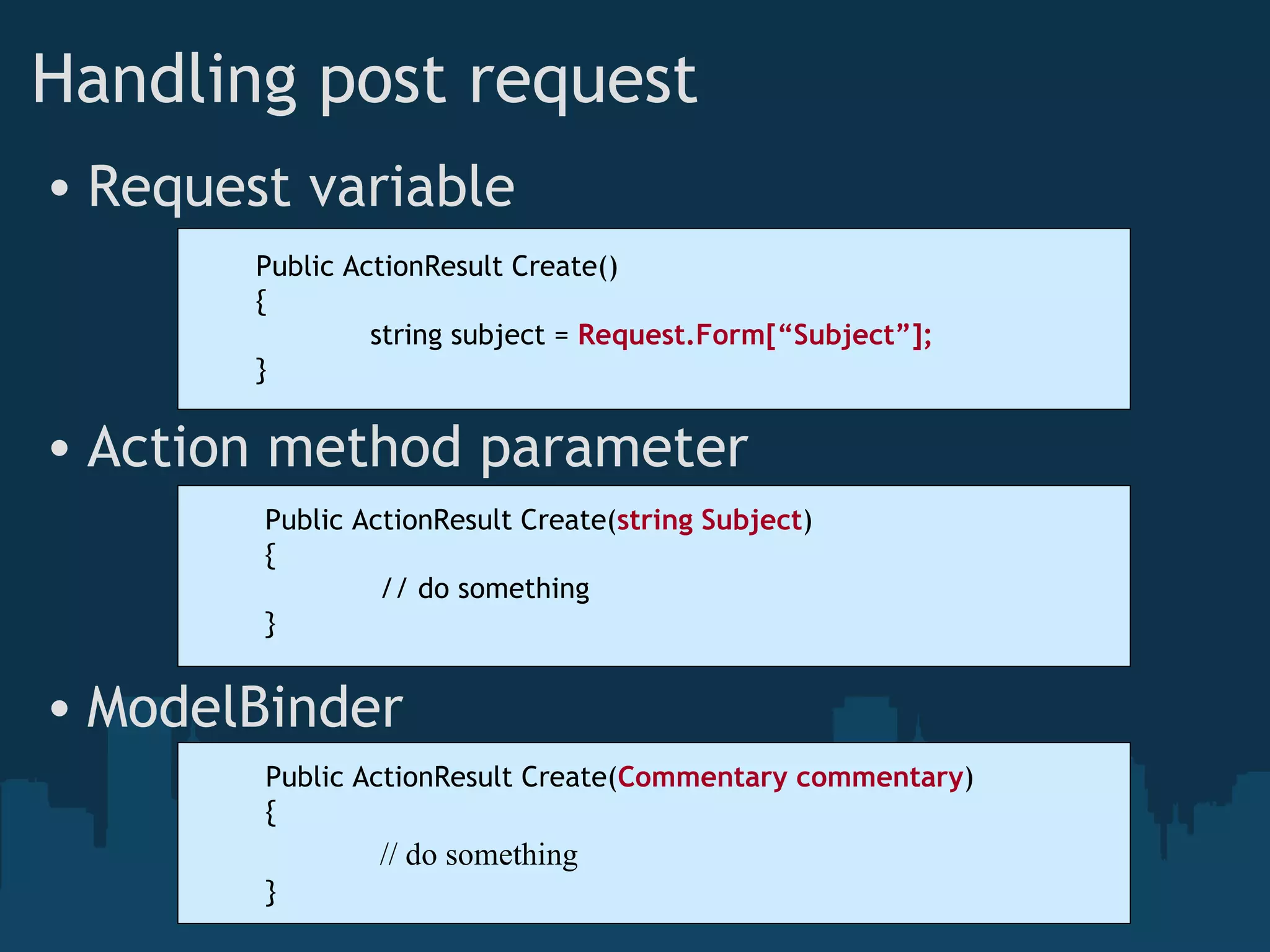 Handling post request

• Request variable

Public ActionResult Create()
{
string subject = Request.Form[“Subject”];
}

• Action method parameter

Public ActionResult Create(string Subject)
{
// do something
}

• ModelBinder

Public ActionResult Create(Commentary commentary)
{
// do something
}